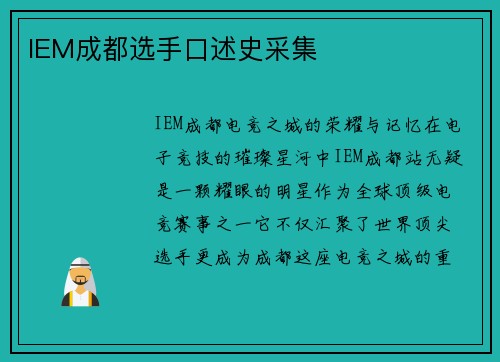 IEM成都选手口述史采集

IEM成都电竞之城的荣耀与记忆在电子竞技的璀璨星河中IEM成都站无疑是一颗耀眼的明星作为全球顶级电竞赛事之一它不仅汇聚了世界顶尖选手更成为成都这座电竞之城的重